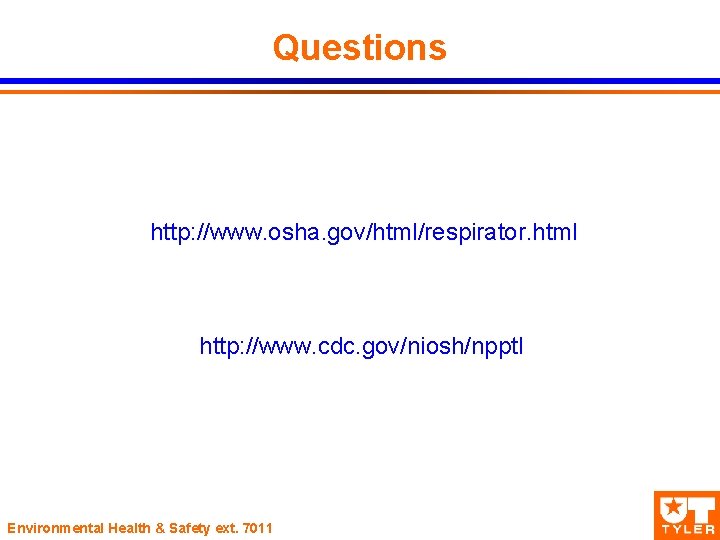 Questions

http://www.osha.gov/html/respirator.html

http://www.cdc.gov/niosh/npptl

Environmental Health & Safety ext. 7011

UT TYLER